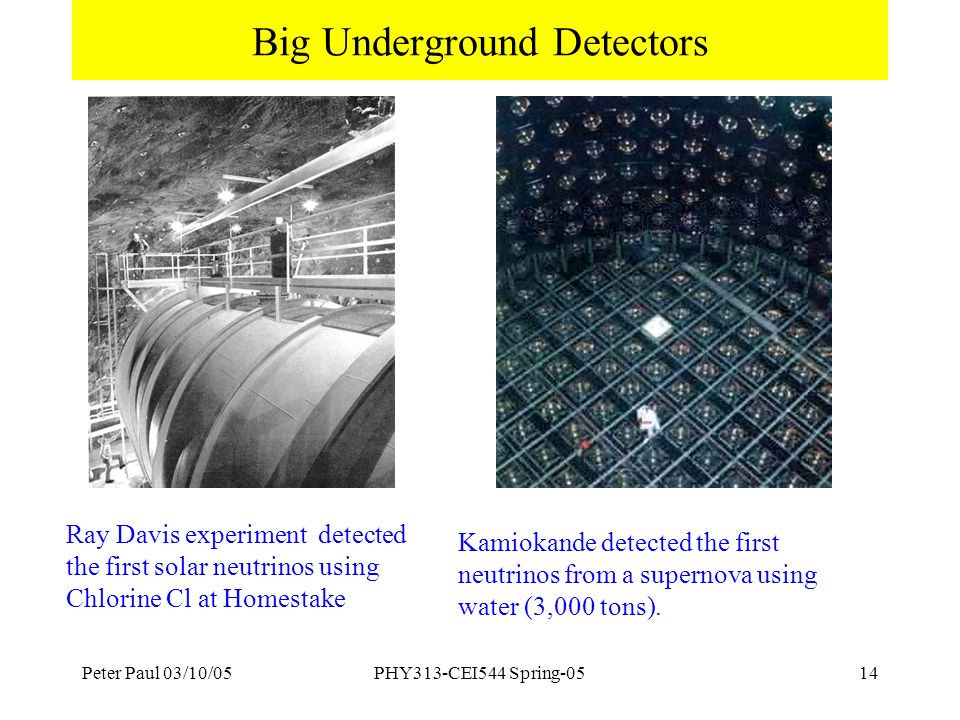 Big Underground Detectors

Ray Davis experiment detected the first solar neutrinos using Chlorine Cl at Homestake

Kamiokande detected the first neutrinos from a supernova using water (3,000 tons).

Peter Paul 03/10/05

PHY313-CEI544 Spring-05

14